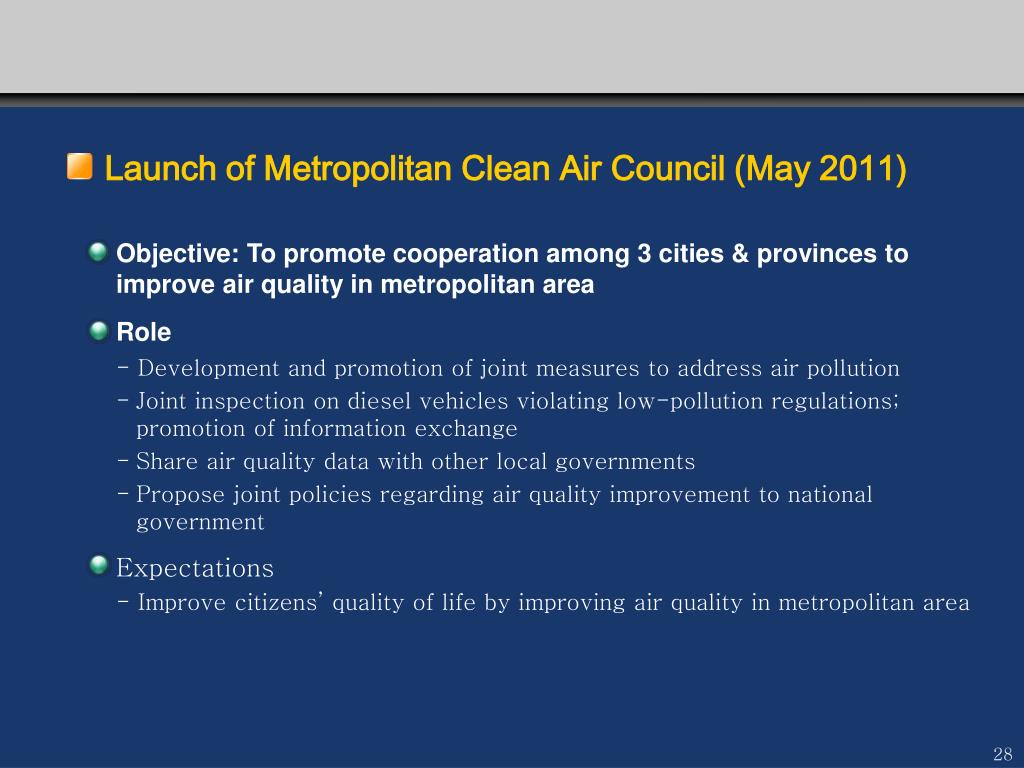 Launch of Metropolitan Clean Air Council (May 2011)

Objective: To promote cooperation among 3 cities & provinces to improve air quality in metropolitan area

Role
- Development and promotion of joint measures to address air pollution
- Joint inspection on diesel vehicles violating low-pollution regulations; promotion of information exchange
- Share air quality data with other local governments
- Propose joint policies regarding air quality improvement to national government

Expectations
- Improve citizens' quality of life by improving air quality in metropolitan area

28